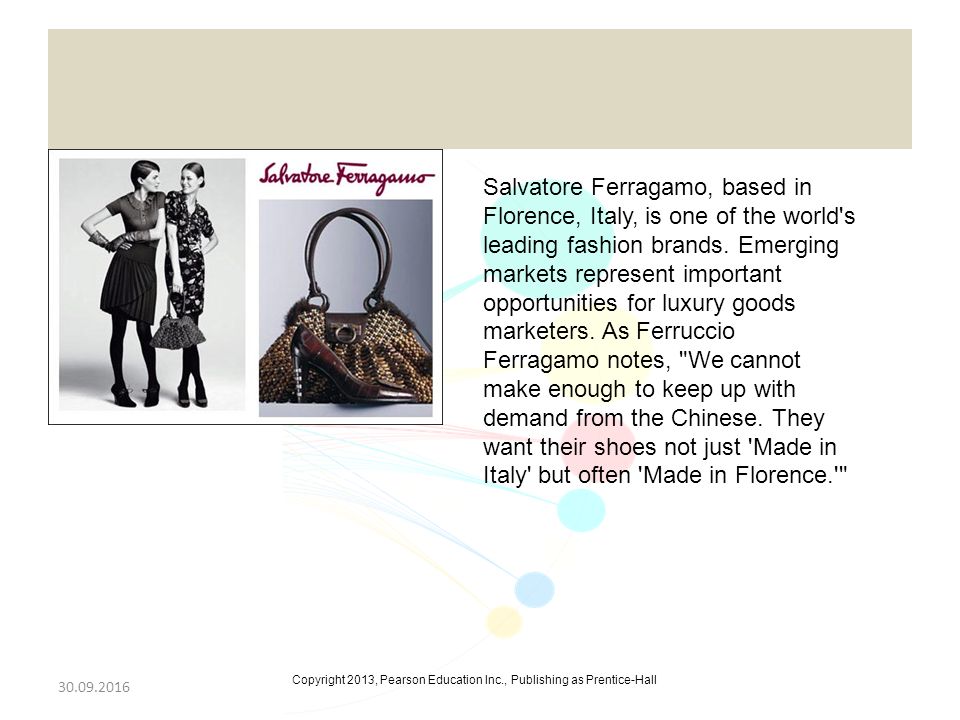 Salvatore Ferragamo

Salvatore Ferragamo, based in Florence, Italy, is one of the world's leading fashion brands. Emerging markets represent important opportunities for luxury goods marketers. As Ferruccio Ferragamo notes, "We cannot make enough to keep up with demand from the Chinese. They want their shoes not just 'Made in Italy' but often 'Made in Florence.'"

30.09.2016

Copyright 2013, Pearson Education Inc., Publishing as Prentice-Hall